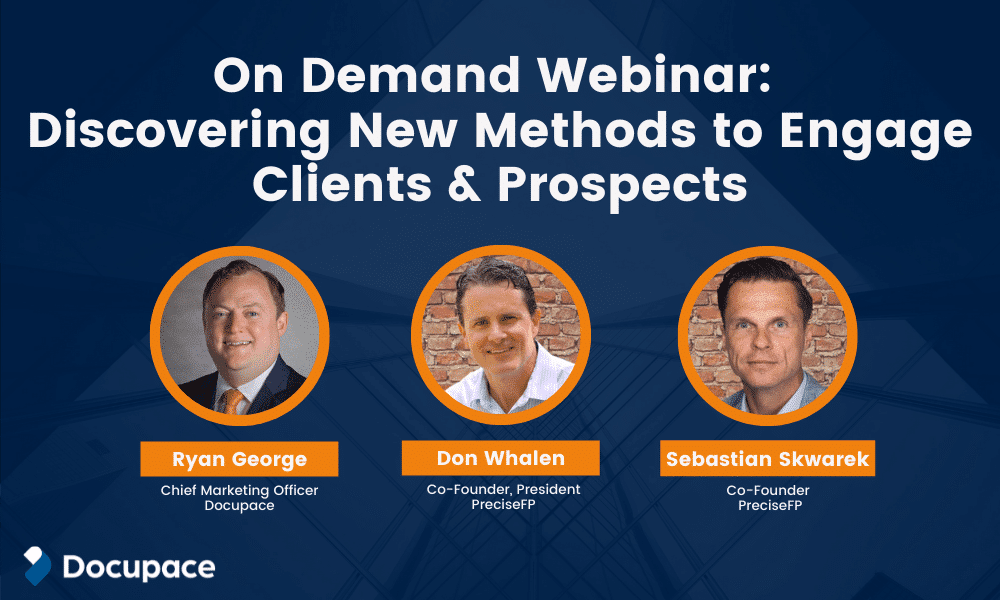 On Demand Webinar:
Discovering New Methods to Engage Clients & Prospects

Ryan George
Chief Marketing Officer
Docupace

Don Whalen
Co-Founder, President
PreciseFP

Sebastian Skwarek
Co-Founder
PreciseFP

Docupace